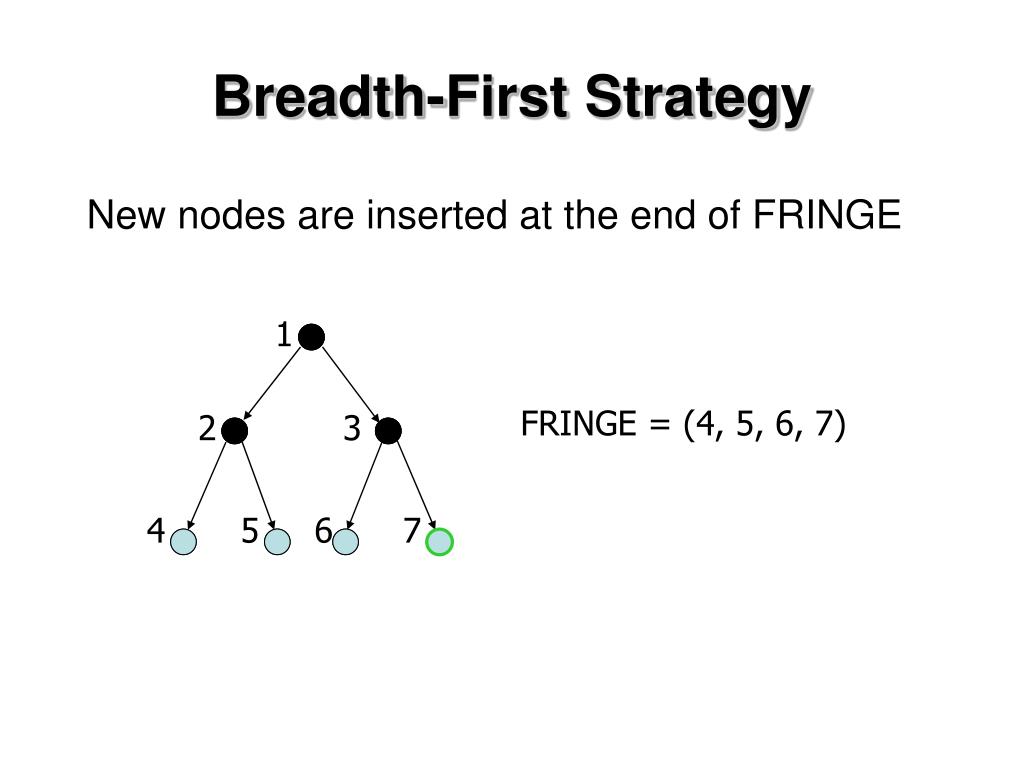 Breadth-First Strategy

New nodes are inserted at the end of FRINGE

1
2
3
4
5
6
7

FRINGE = (4, 5, 6, 7)